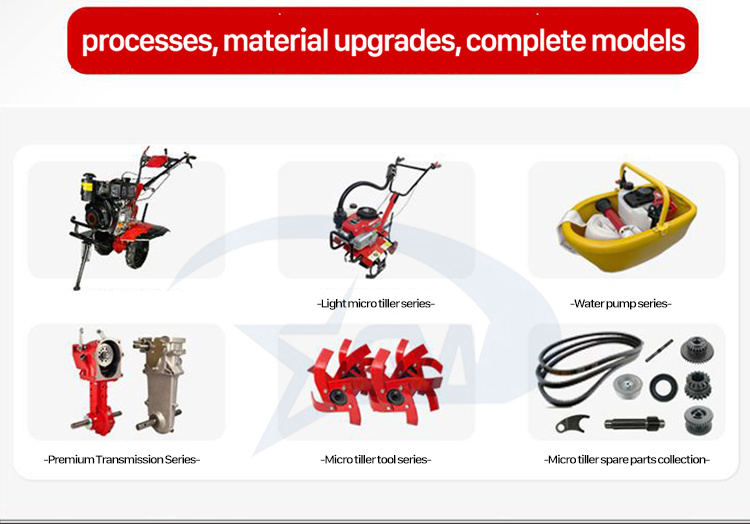 processes, material upgrades, complete models

-Light micro tiller series-

-Water pump series-

-Premium Transmission Series-

-Micro tiller tool series-

-Micro tiller spare parts collection-